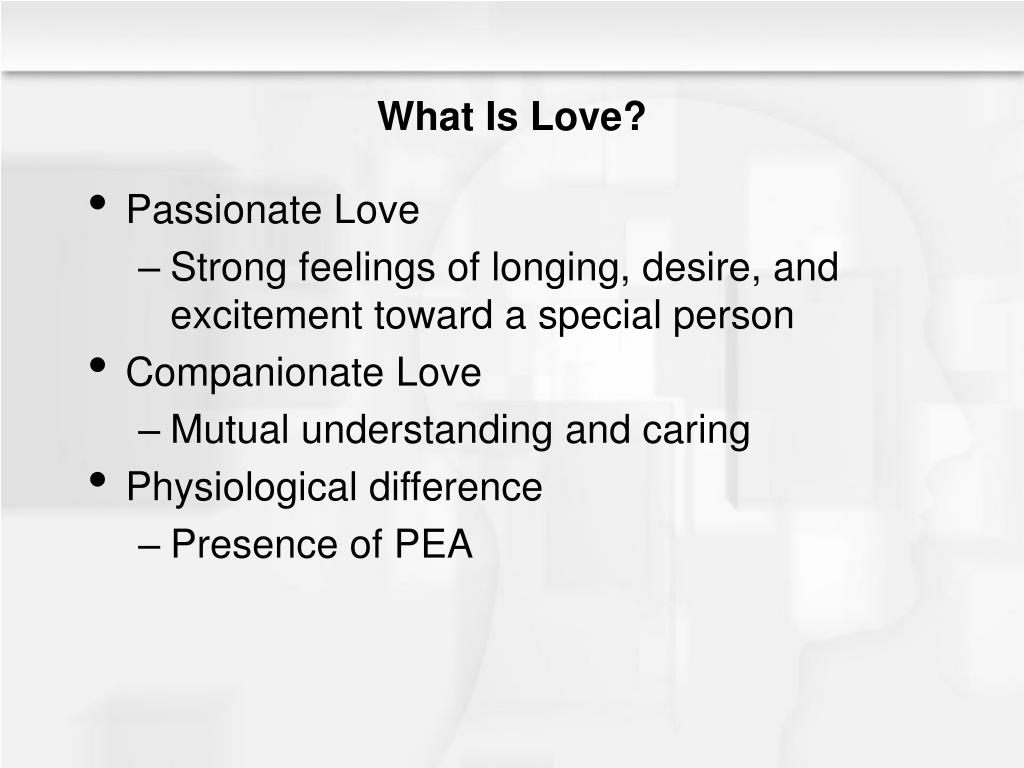 What Is Love?

• Passionate Love
– Strong feelings of longing, desire, and excitement toward a special person
• Companionate Love
– Mutual understanding and caring
• Physiological difference
– Presence of PEA